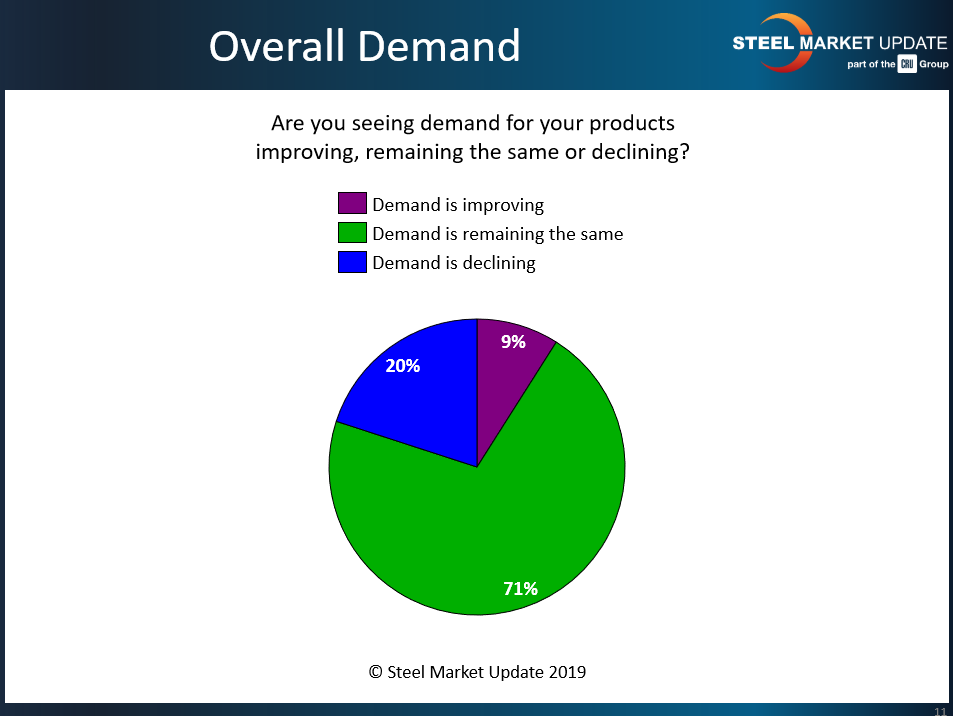 Overall Demand

STEEL MARKET UPDATE
part of the CRU Group

Are you seeing demand for your products improving, remaining the same or declining?

Demand is improving
Demand is remaining the same
Demand is declining

9%
20%
71%

© Steel Market Update 2019

11